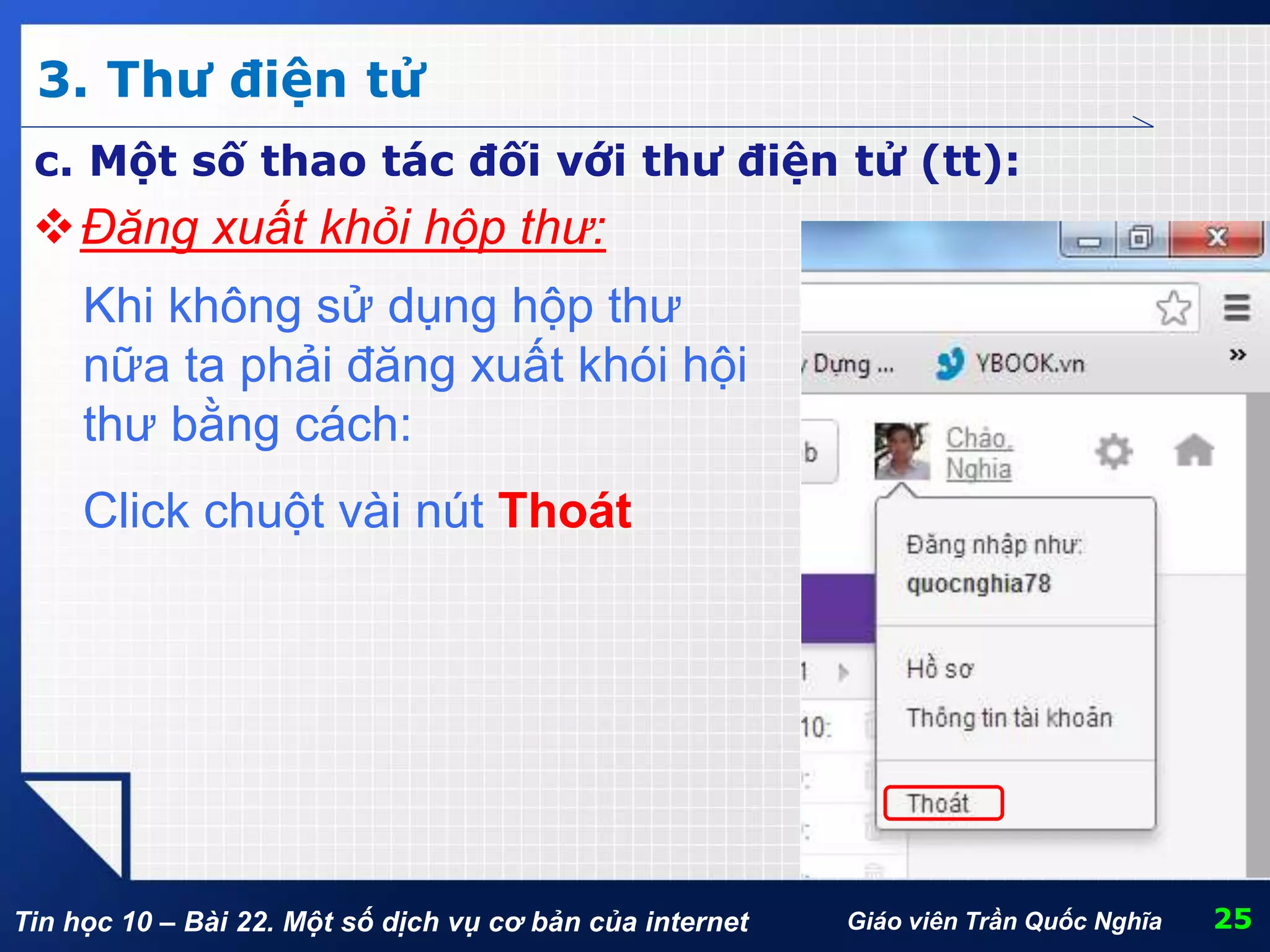 3. Thư điện tử

c. Một số thao tác đối với thư điện tử (tt):

❖ Đăng xuất khỏi hộp thư:

Khi không sử dụng hộp thư nữa ta phải đăng xuất khói hội thư bằng cách:

Click chuột vài nút Thoát

Dựng ... YBOOK.vn »

b

Chào, Nghia

Đăng nhập như: quocnghia78

Hồ sơ

Thông tin tài khoản

Thoát

1

10:

Tin học 10 – Bài 22. Một số dịch vụ cơ bản của internet

Giáo viên Trần Quốc Nghĩa

25